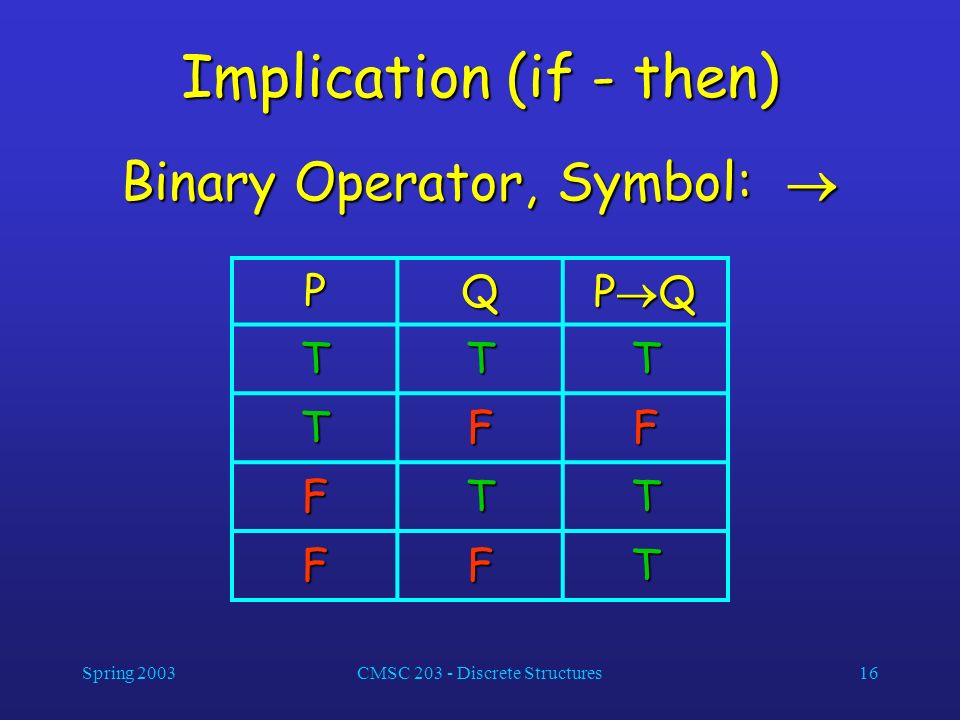 Implication (if - then)

Binary Operator, Symbol: $\rightarrow$

| P | Q | P$\rightarrow$Q |
|---|---|---|
| T | T | T |
| T | F | F |
| F | T | T |
| F | F | T |

Spring 2003

CMSC 203 - Discrete Structures

16